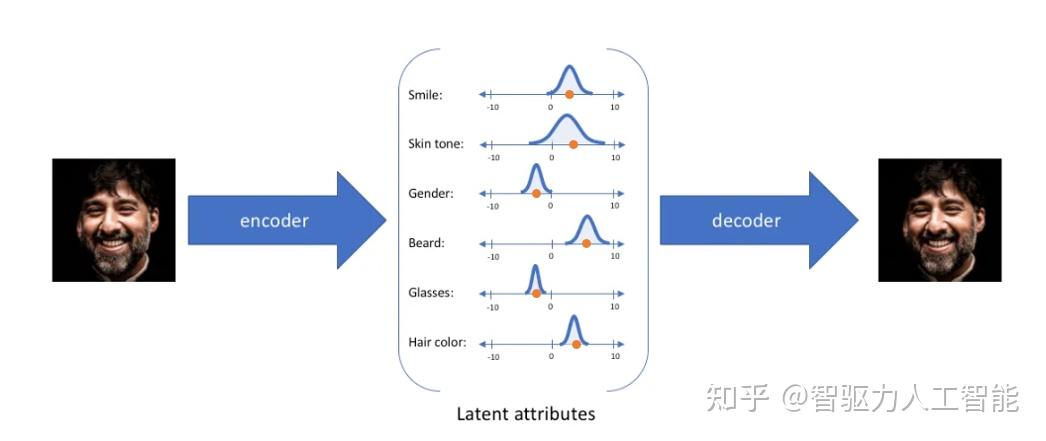 encoder

Smile:
-10 0 10

Skin tone:
-10 0 10

Gender:
-10 0 10

Beard:
-10 0 10

Glasses:
-10 0 10

Hair color:
-10 0 10

Latent attributes

decoder

知乎 @智驱力人工智能